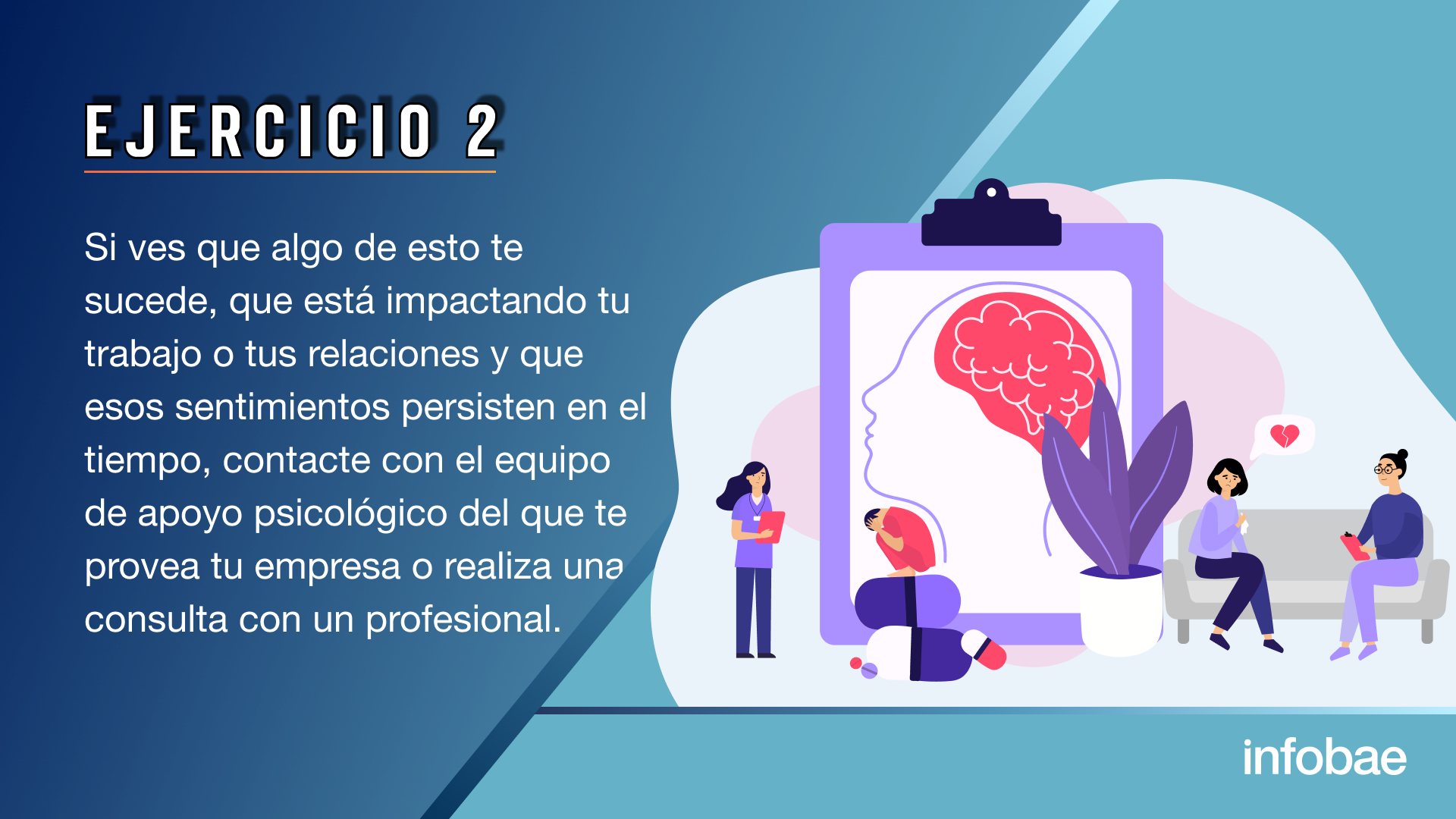 EJERCICIO 2

Si ves que algo de esto te sucede, que está impactando tu trabajo o tus relaciones y que esos sentimientos persisten en el tiempo, contacte con el equipo de apoyo psicológico del que te provea tu empresa o realiza una consulta con un profesional.

infobae